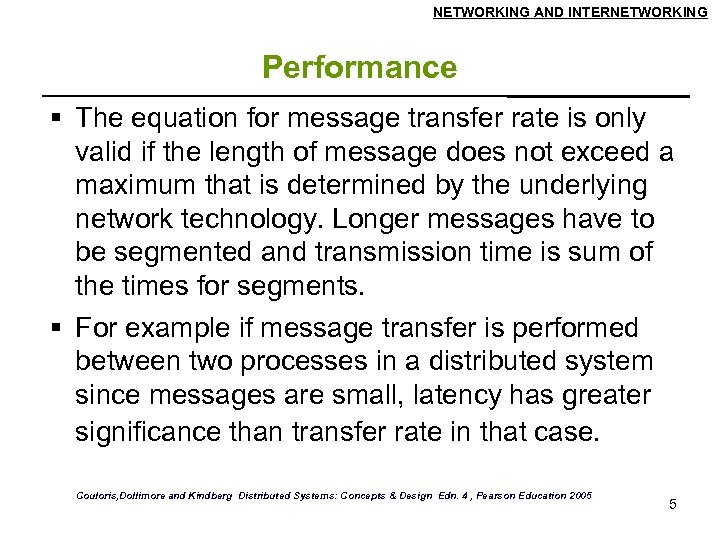 NETWORKING AND INTERNETWORKING

Performance

▪ The equation for message transfer rate is only valid if the length of message does not exceed a maximum that is determined by the underlying network technology. Longer messages have to be segmented and transmission time is sum of the times for segments.

▪ For example if message transfer is performed between two processes in a distributed system since messages are small, latency has greater significance than transfer rate in that case.

Couloris,Dollimore and Kindberg Distributed Systems: Concepts & Design Edn. 4 , Pearson Education 2005

5